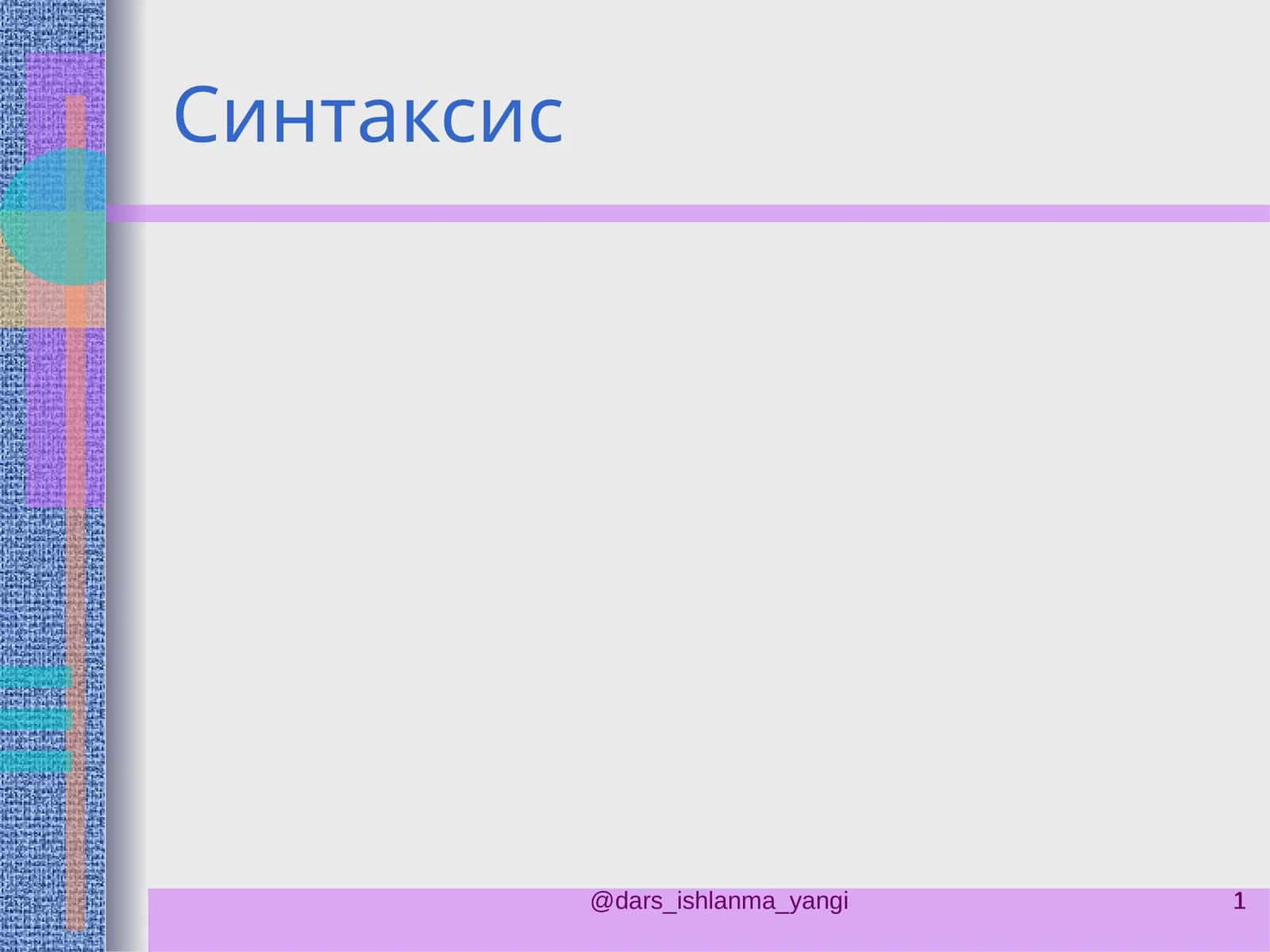 Синтаксис

@dars_ishlanma_yangi

1